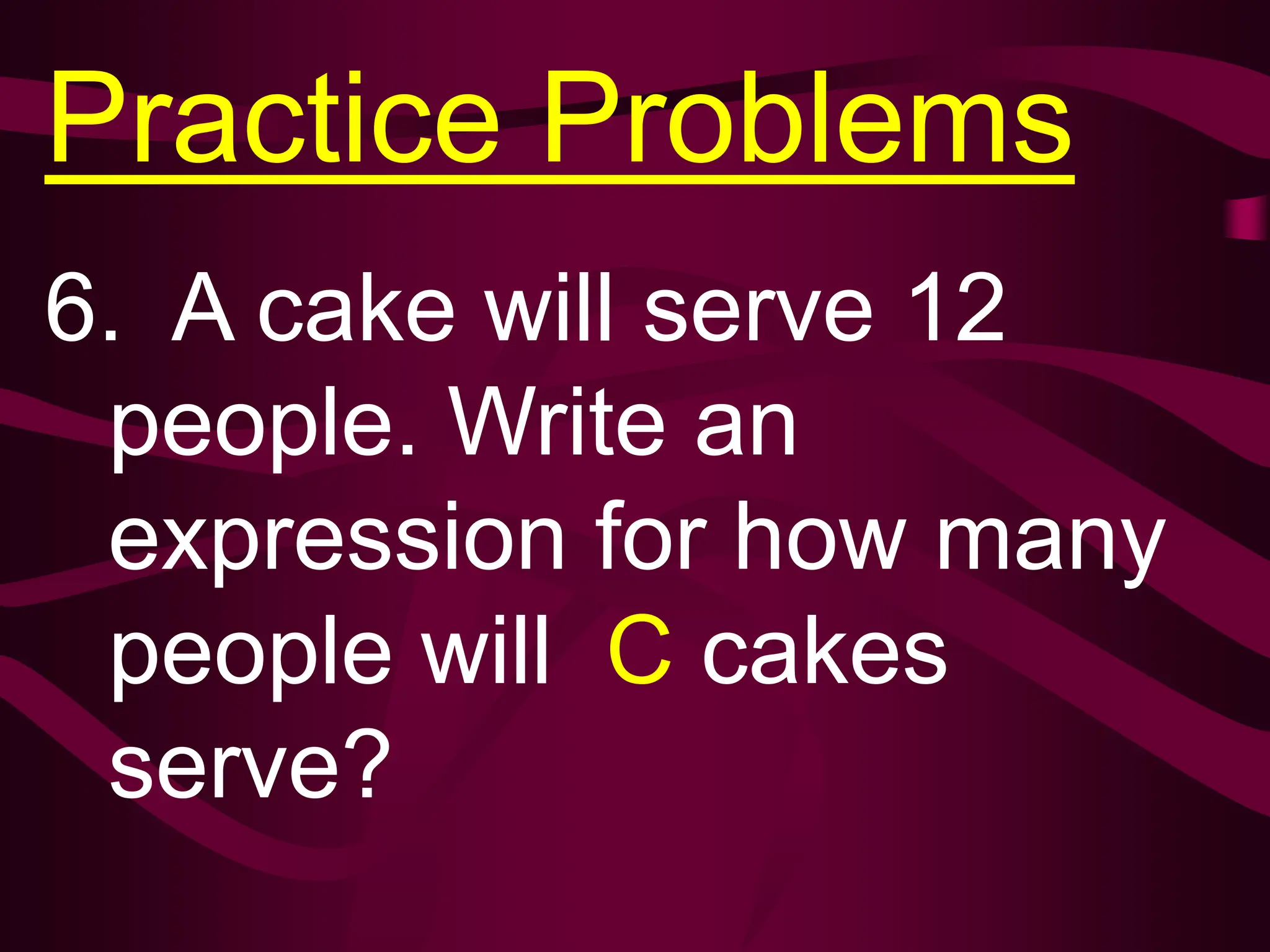 Practice Problems

6. A cake will serve 12 people. Write an expression for how many people will C cakes serve?